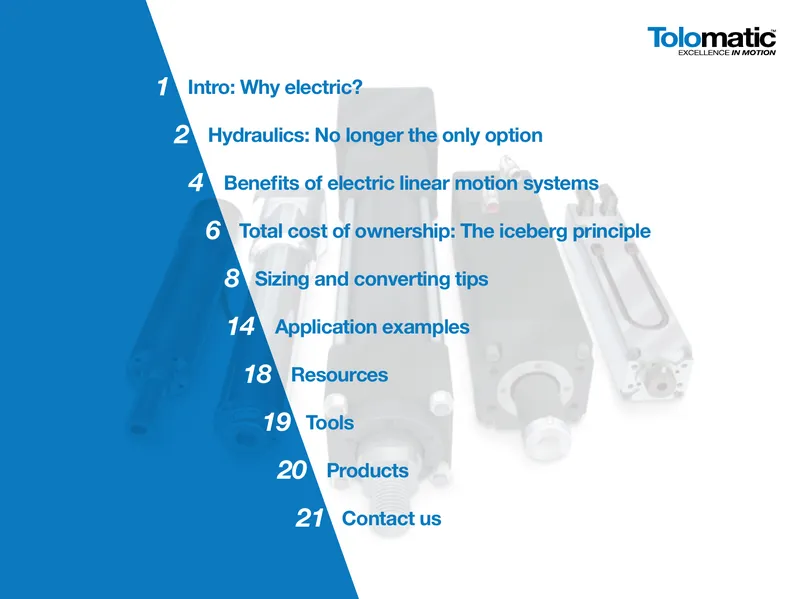 Tolomatic™
EXCELLENCE IN MOTION

1 Intro: Why electric?

2 Hydraulics: No longer the only option

4 Benefits of electric linear motion systems

6 Total cost of ownership: The iceberg principle

8 Sizing and converting tips

14 Application examples

18 Resources

19 Tools

20 Products

21 Contact us